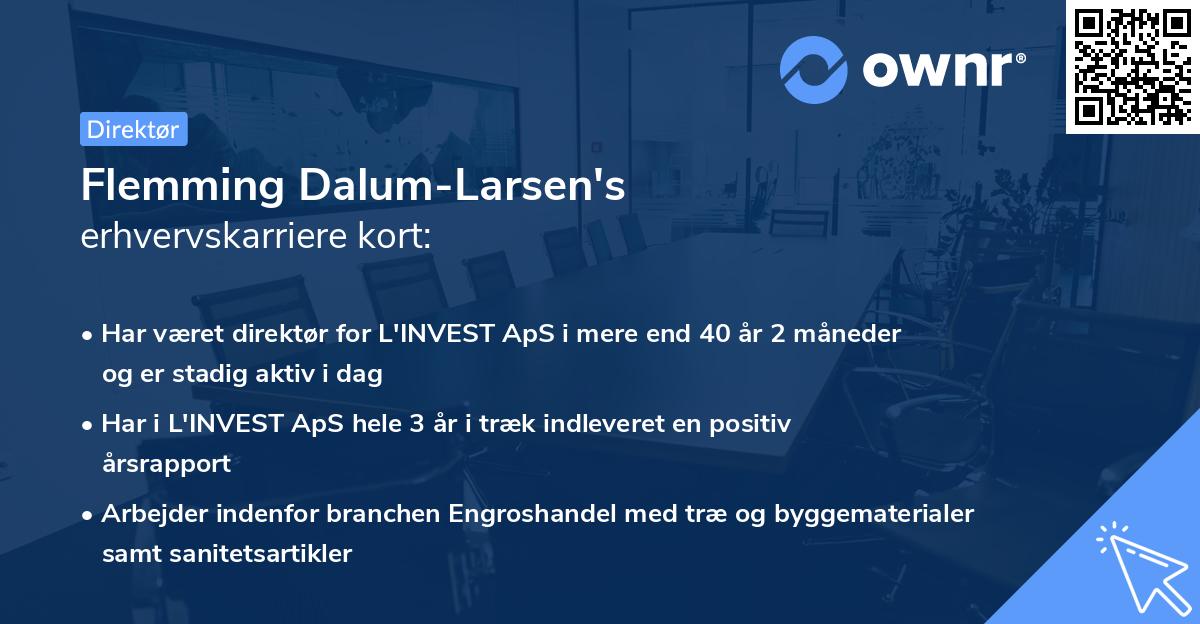 ownr®

Direktør

Flemming Dalum-Larsen's
erhvervskarriere kort:

• Har været direktør for L'INVEST ApS i mere end 40 år 2 måneder og er stadig aktiv i dag

• Har i L'INVEST ApS hele 3 år i træk indleveret en positiv årsrapport

• Arbejder indenfor branchen Engroshandel med træ og byggematerialer samt sanitetsartikler